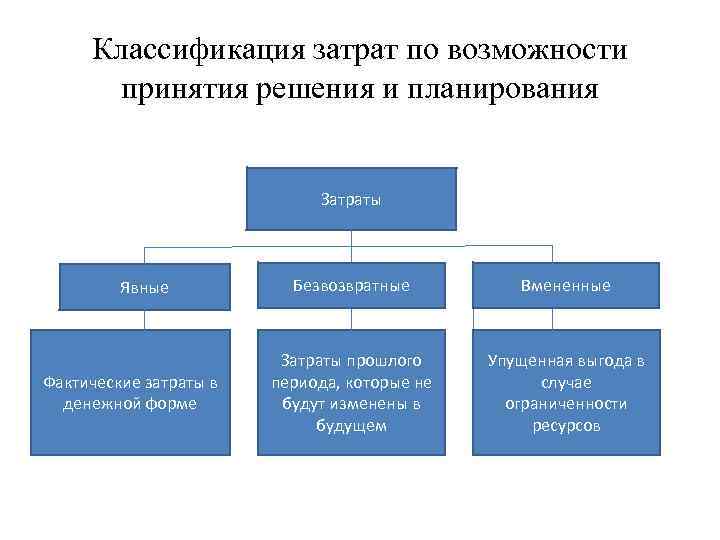 Классификация затрат по возможности принятия решения и планирования

Затраты

Явные

Безвозвратные

Вмененные

Фактические затраты в денежной форме

Затраты прошлого периода, которые не будут изменены в будущем

Упущенная выгода в случае ограниченности ресурсов